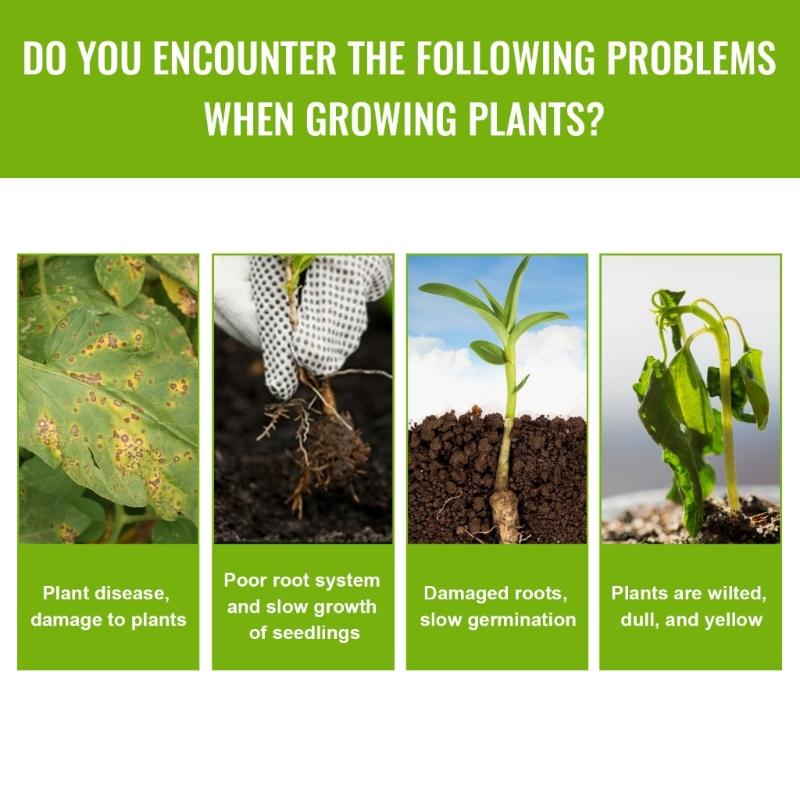 DO YOU ENCOUNTER THE FOLLOWING PROBLEMS WHEN GROWING PLANTS?

Plant disease, damage to plants

Poor root system and slow growth of seedlings

Damaged roots, slow germination

Plants are wilted, dull, and yellow